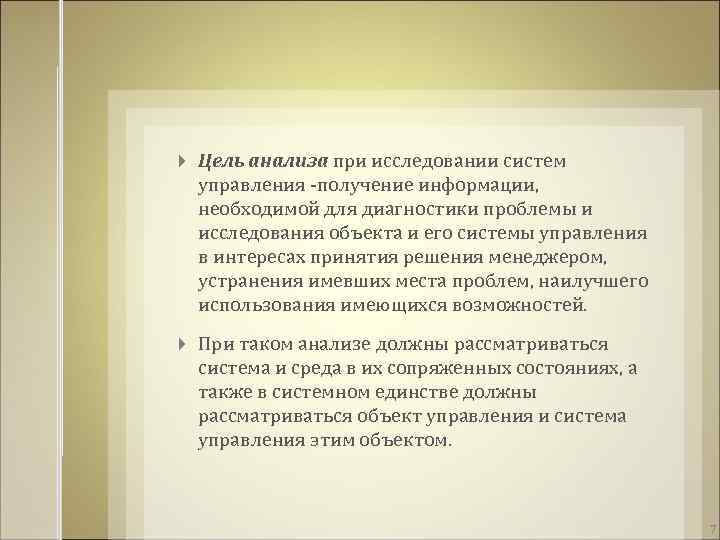 Цель анализа при исследовании систем управления -получение информации, необходимой для диагностики проблемы и исследования объекта и его системы управления в интересах принятия решения менеджером, устранения имевших места проблем, наилучшего использования имеющихся возможностей.

При таком анализе должны рассматриваться система и среда в их сопряженных состояниях, а также в системном единстве должны рассматриваться объект управления и система управления этим объектом.

7